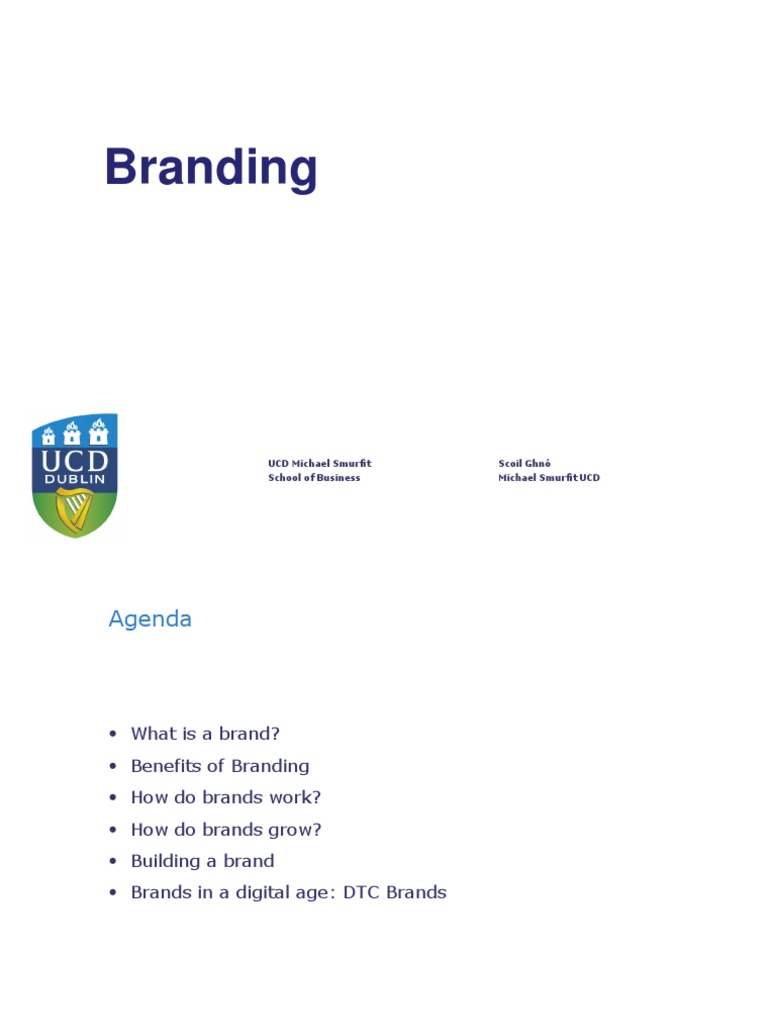 Branding

UCD
DUBLIN

UCD Michael Smurfit
School of Business

Scoil Ghnó
Michael Smurfit UCD

Agenda

• What is a brand?
• Benefits of Branding
• How do brands work?
• How do brands grow?
• Building a brand
• Brands in a digital age: DTC Brands